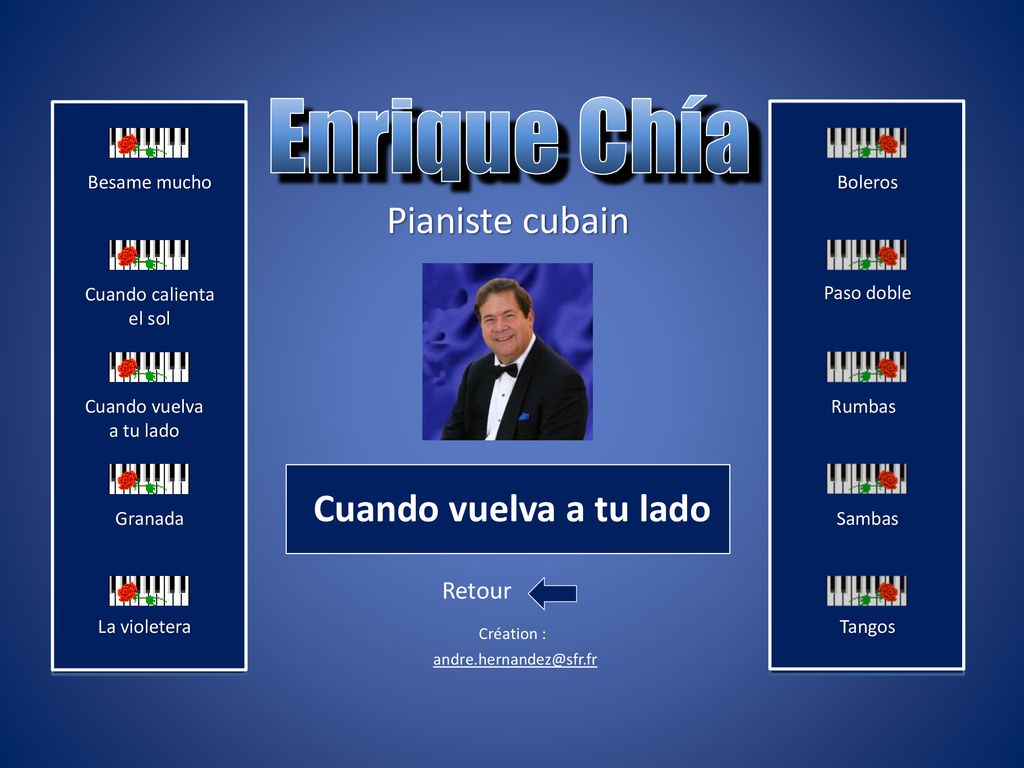 Besame mucho

Cuando calienta el sol

Cuando vuelva a tu lado

Granada

La violetera

Enrique Chía

Pianiste cubain

Cuando vuelva a tu lado

Retour

Création :
andre.hernandez@sfr.fr

Boleros

Paso doble

Rumbas

Sambas

Tangos